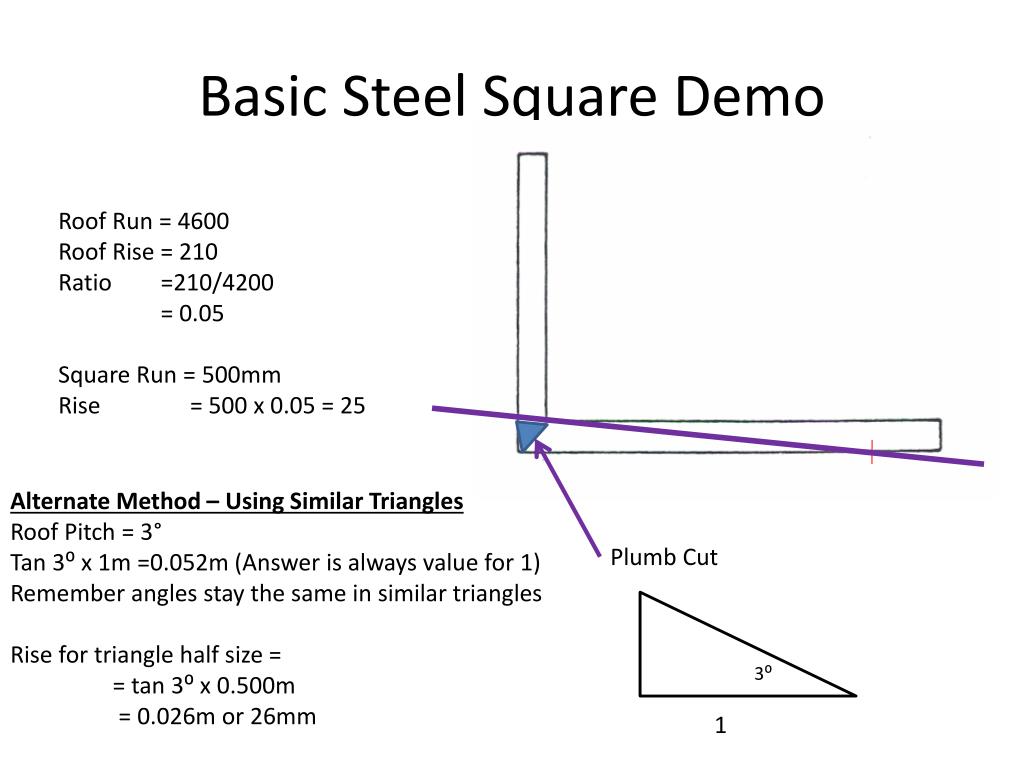 Basic Steel Square Demo

Roof Run = 4600
Roof Rise = 210
Ratio =210/4200
= 0.05

Square Run = 500mm
Rise = 500 x 0.05 = 25

Alternate Method – Using Similar Triangles
Roof Pitch = 3°
Tan 3º x 1m =0.052m (Answer is always value for 1)
Remember angles stay the same in similar triangles

Rise for triangle half size =
= tan 3º x 0.500m
= 0.026m or 26mm

Plumb Cut

3º

1